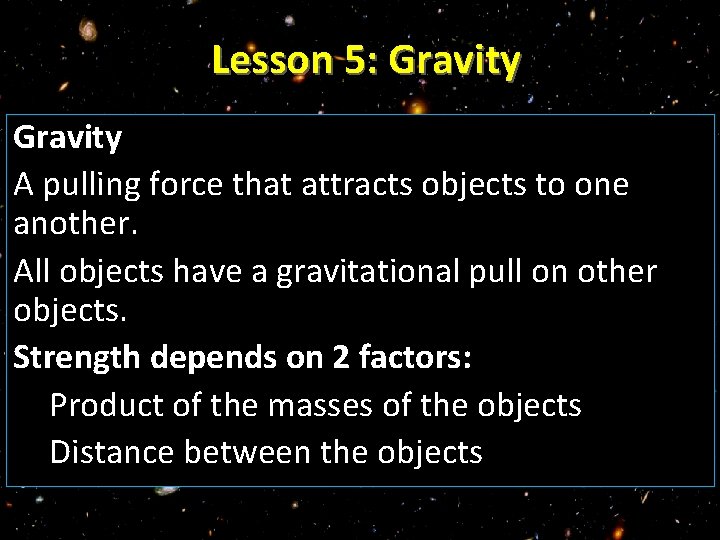 Lesson 5: Gravity

Gravity

A pulling force that attracts objects to one another.

All objects have a gravitational pull on other objects.

Strength depends on 2 factors:

Product of the masses of the objects

Distance between the objects